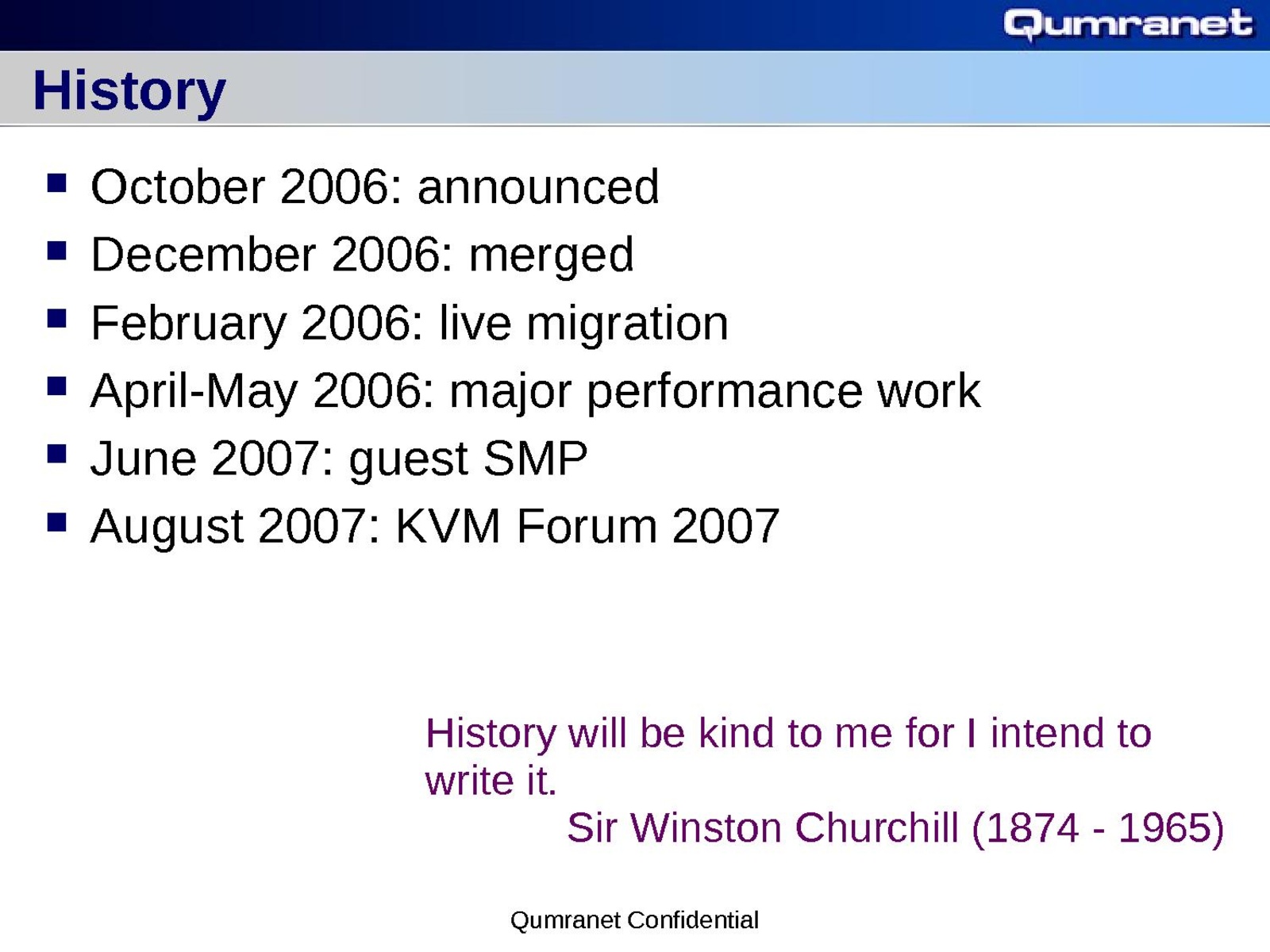 Qumranet

History

- October 2006: announced
- December 2006: merged
- February 2006: live migration
- April-May 2006: major performance work
- June 2007: guest SMP
- August 2007: KVM Forum 2007

History will be kind to me for I intend to write it.
Sir Winston Churchill (1874 - 1965)

Qumranet Confidential